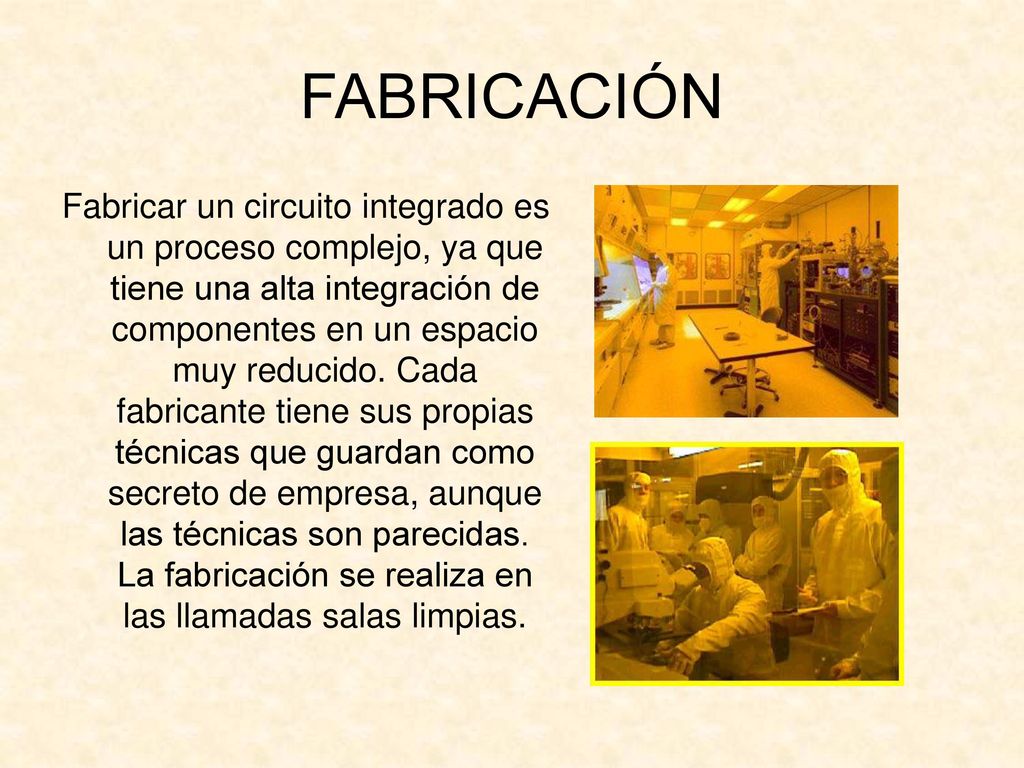 FABRICACIÓN

Fabricar un circuito integrado es un proceso complejo, ya que tiene una alta integración de componentes en un espacio muy reducido. Cada fabricante tiene sus propias técnicas que guardan como secreto de empresa, aunque las técnicas son parecidas. La fabricación se realiza en las llamadas salas limpias.